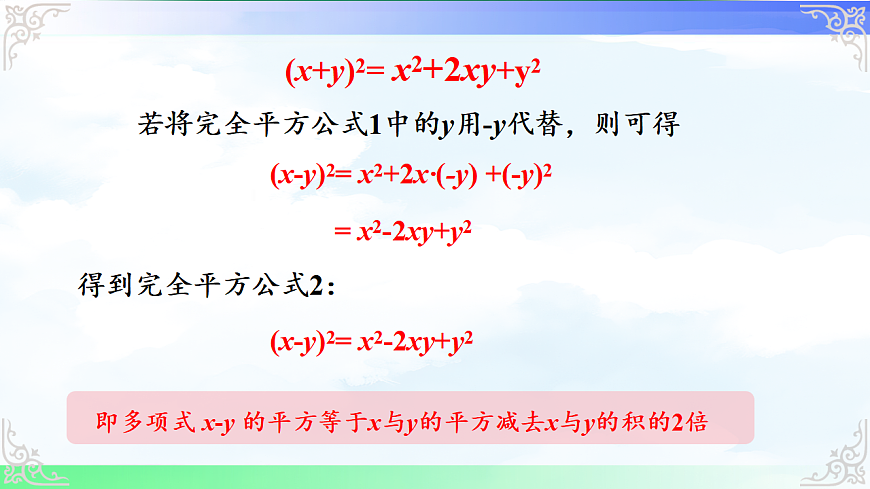 $(x+y)^2= x^2+2xy+y^2$

若将完全平方公式1中的$y$用$-y$代替，则可得

$(x-y)^2= x^2+2x\cdot(-y) +(-y)^2$

$= x^2-2xy+y^2$

得到完全平方公式2：

$(x-y)^2= x^2-2xy+y^2$

即多项式 $x-y$ 的平方等于$x$与$y$的平方减去$x$与$y$的积的2倍